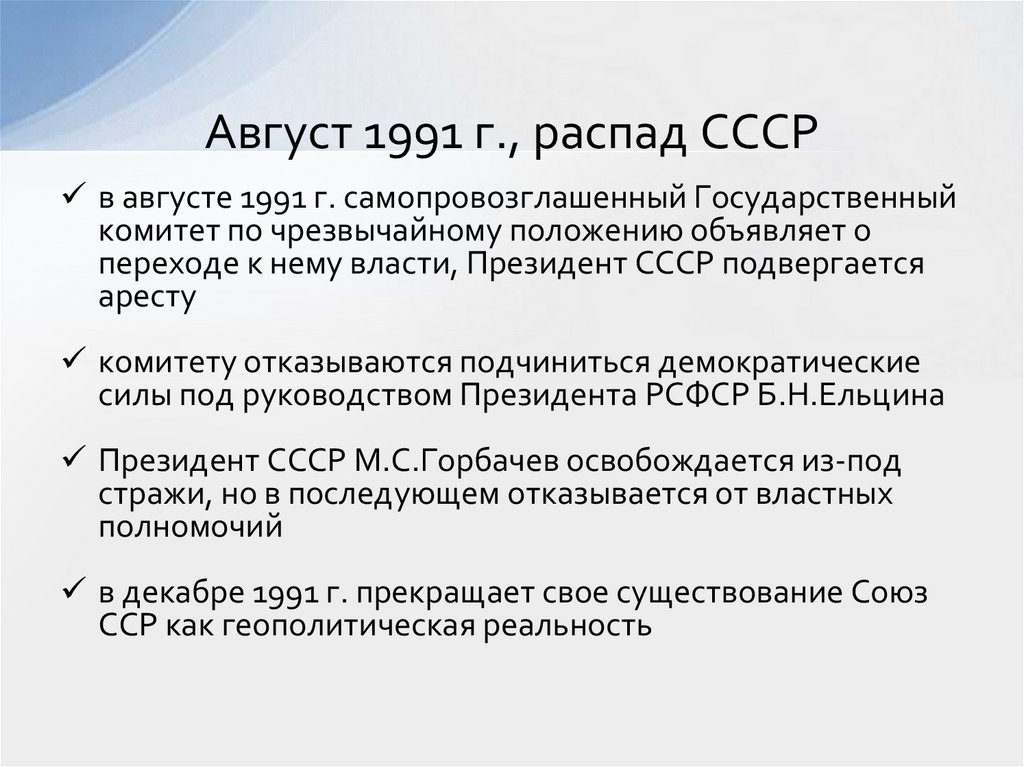 Август 1991 г., распад СССР

✓ в августе 1991 г. самопровозглашенный Государственный комитет по чрезвычайному положению объявляет о переходе к нему власти, Президент СССР подвергается аресту

✓ комитету отказываются подчиниться демократические силы под руководством Президента РСФСР Б.Н.Ельцина

✓ Президент СССР М.С.Горбачев освобождается из-под стражи, но в последующем отказывается от властных полномочий

✓ в декабре 1991 г. прекращает свое существование Союз ССР как геополитическая реальность